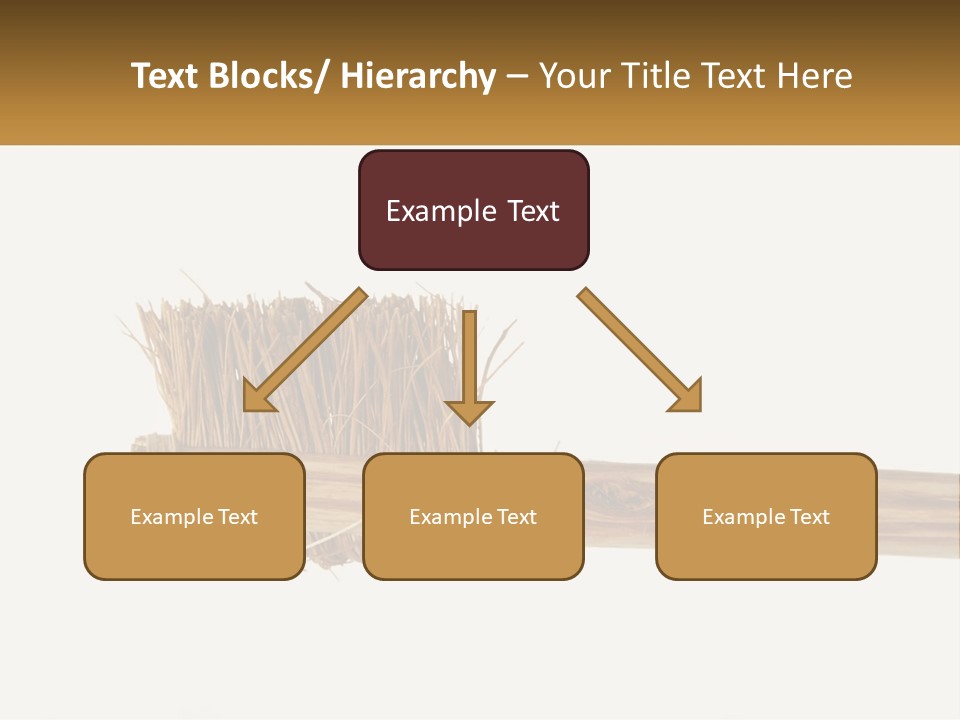 Text Blocks/ Hierarchy – Your Title Text Here

Example Text

Example Text

Example Text

Example Text